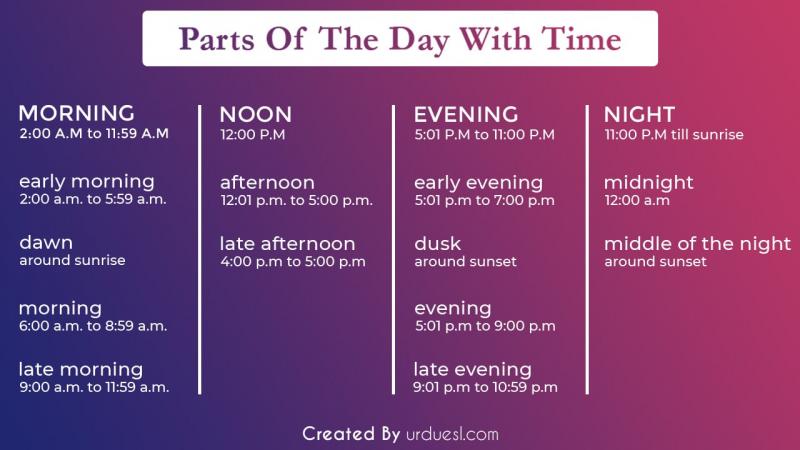 Parts Of The Day With Time

MORNING
2:00 A.M to 11:59 A.M

early morning
2:00 a.m. to 5:59 a.m.

dawn
around sunrise

morning
6:00 a.m. to 8:59 a.m.

late morning
9:00 a.m. to 11:59 a.m.

NOON
12:00 P.M

afternoon
12:01 p.m. to 5:00 p.m.

late afternoon
4:00 p.m to 5:00 p.m

EVENING
5:01 P.M to 11:00 P.M

early evening
5:01 p.m to 7:00 p.m

dusk
around sunset

evening
5:01 p.m to 9:00 p.m

late evening
9:01 p.m to 10:59 p.m

NIGHT
11:00 P.M till sunrise

midnight
12:00 a.m

middle of the night
around sunset

Created By urduesl.com